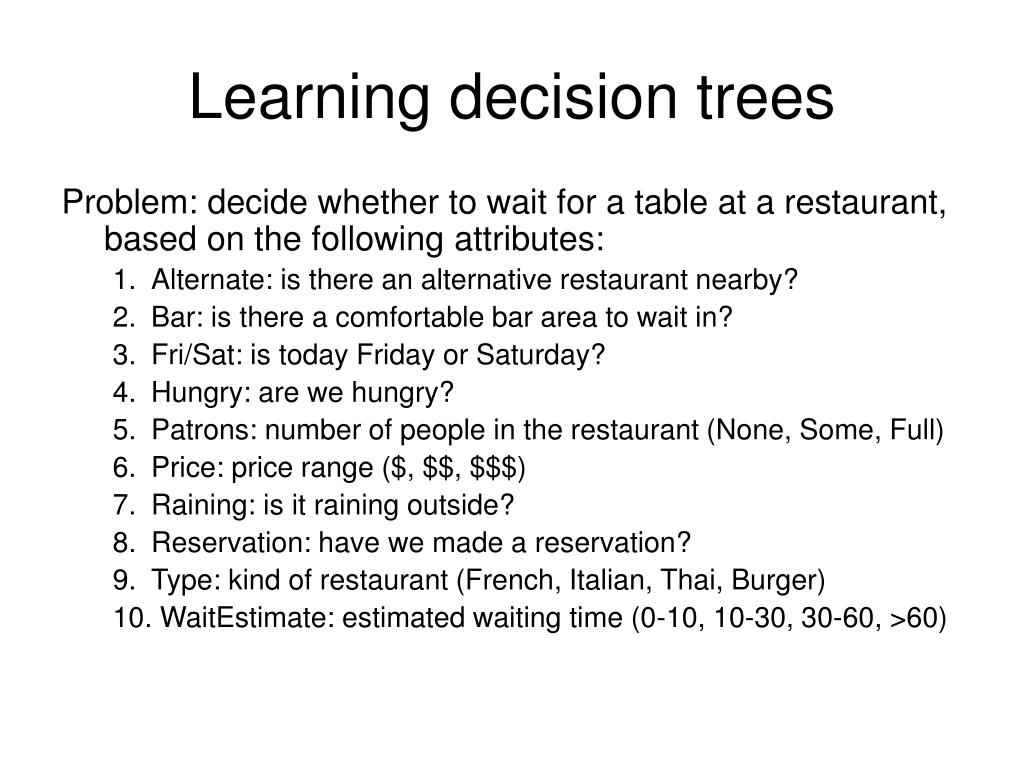 Learning decision trees

Problem: decide whether to wait for a table at a restaurant, based on the following attributes:

1. Alternate: is there an alternative restaurant nearby?
2. Bar: is there a comfortable bar area to wait in?
3. Fri/Sat: is today Friday or Saturday?
4. Hungry: are we hungry?
5. Patrons: number of people in the restaurant (None, Some, Full)
6. Price: price range (\$, \$\$, \$\$\$)
7. Raining: is it raining outside?
8. Reservation: have we made a reservation?
9. Type: kind of restaurant (French, Italian, Thai, Burger)
10. WaitEstimate: estimated waiting time (0-10, 10-30, 30-60, >60)